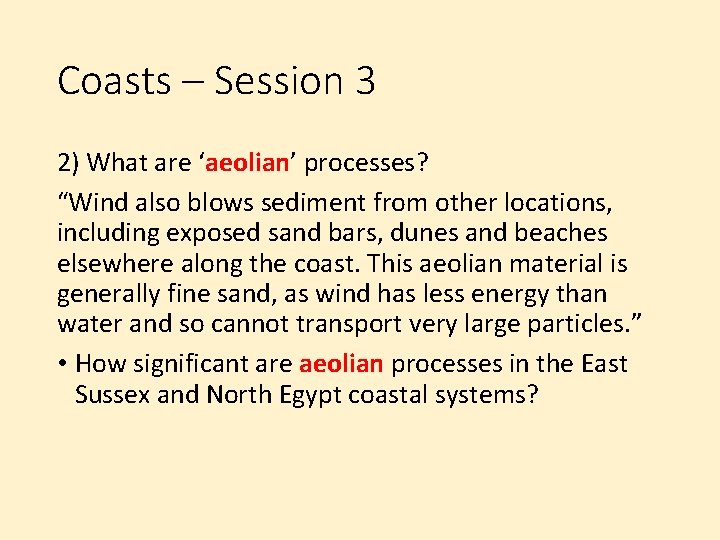 Coasts – Session 3

2) What are ‘aeolian’ processes?

“Wind also blows sediment from other locations, including exposed sand bars, dunes and beaches elsewhere along the coast. This aeolian material is generally fine sand, as wind has less energy than water and so cannot transport very large particles.”

• How significant are aeolian processes in the East Sussex and North Egypt coastal systems?